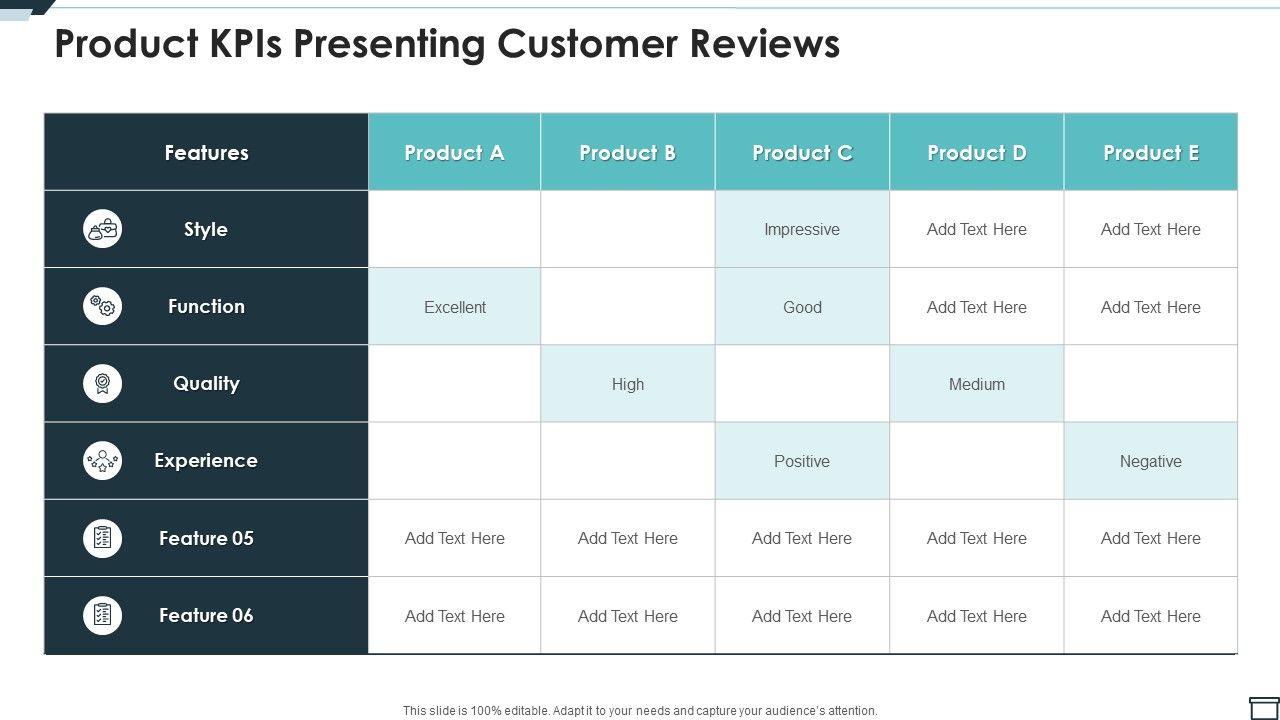 Product KPIs Presenting Customer Reviews

| Features | Product A | Product B | Product C | Product D | Product E |
|---|---|---|---|---|---|
| Style | | | Impressive | Add Text Here | Add Text Here |
| Function | Excellent | | Good | Add Text Here | Add Text Here |
| Quality | | High | | Medium | |
| Experience | | | Positive | | Negative |
| Feature 05 | Add Text Here | Add Text Here | Add Text Here | Add Text Here | Add Text Here |
| Feature 06 | Add Text Here | Add Text Here | Add Text Here | Add Text Here | Add Text Here |

This slide is 100% editable. Adapt it to your needs and capture your audience's attention.